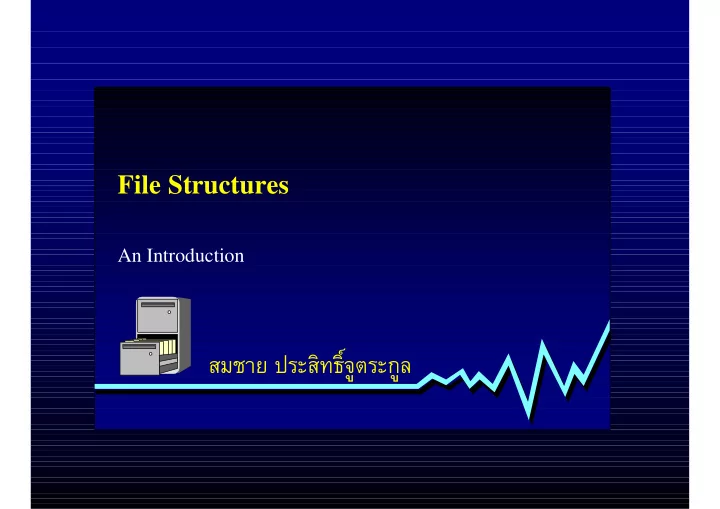 File Structures

An Introduction

สมชาย ประสิทธิ์จูตระกูล